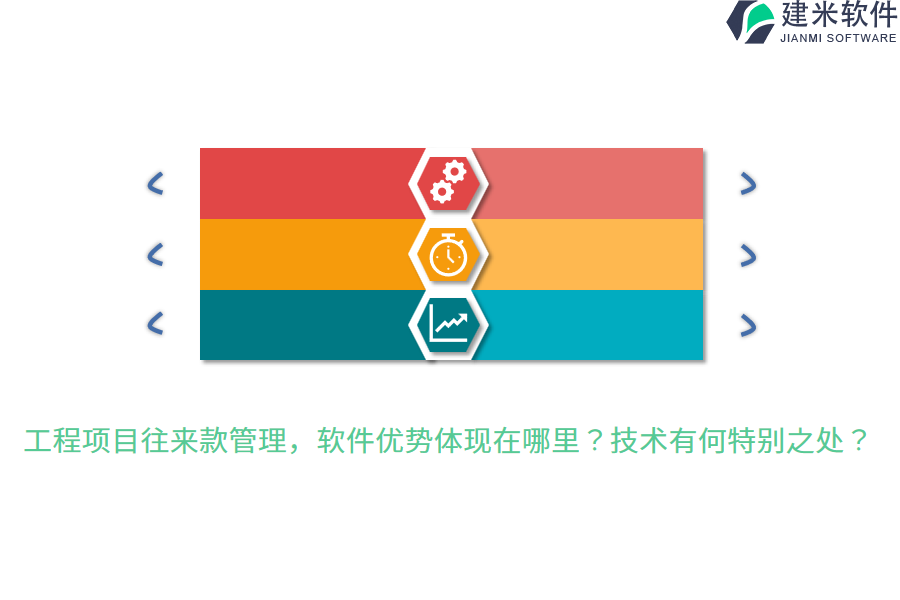 建米软件
JIANMI SOFTWARE

工程项目往来款管理，软件优势体现在哪里？技术有何特别之处？